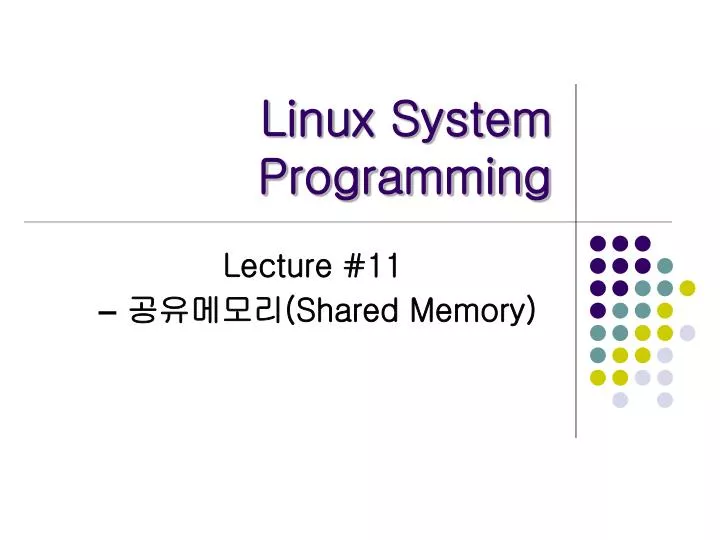 Linux System Programming

Lecture #11
– 공유메모리(Shared Memory)